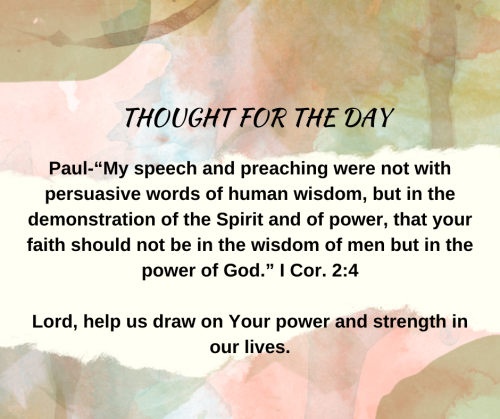 THOUGHT FOR THE DAY

Paul-“My speech and preaching were not with persuasive words of human wisdom, but in the demonstration of the Spirit and of power, that your faith should not be in the wisdom of men but in the power of God.” I Cor. 2:4

Lord, help us draw on Your power and strength in our lives.